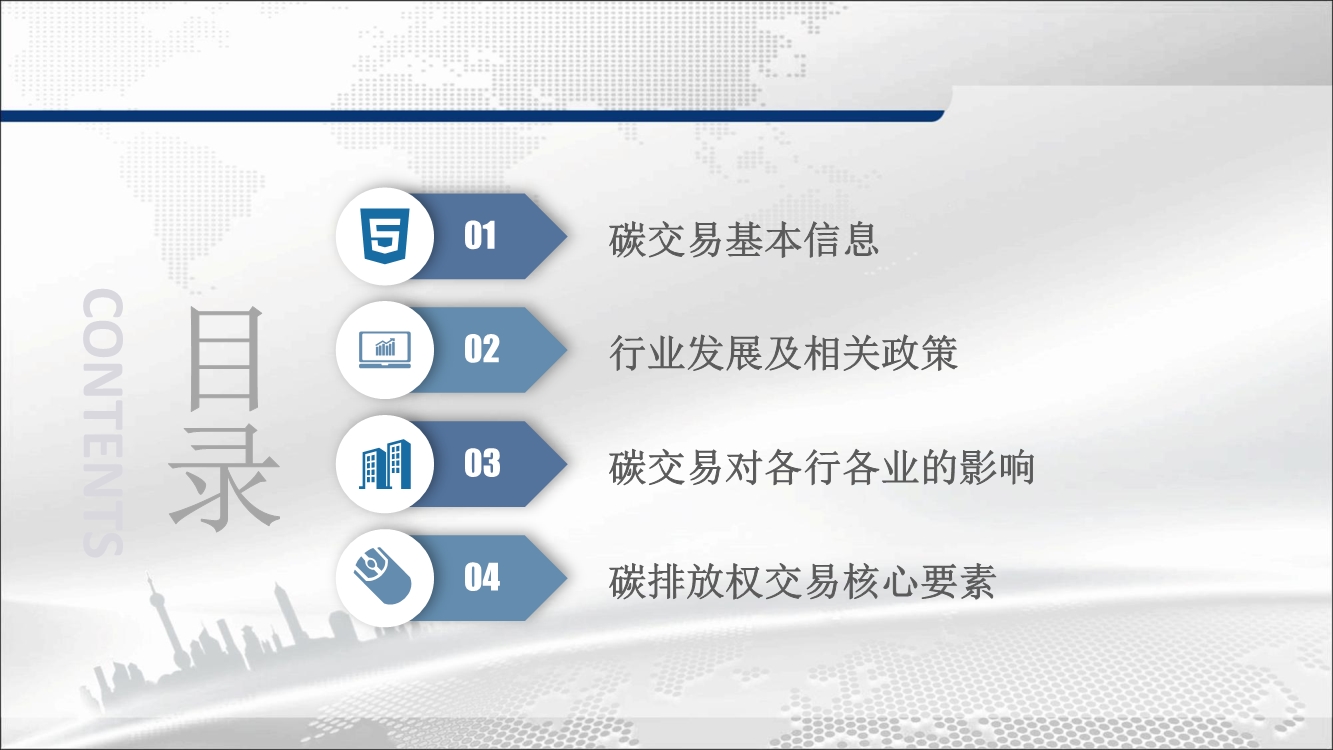 CONTENTS

目录

01 碳交易基本信息

02 行业发展及相关政策

03 碳交易对各行各业的影响

04 碳排放权交易核心要素